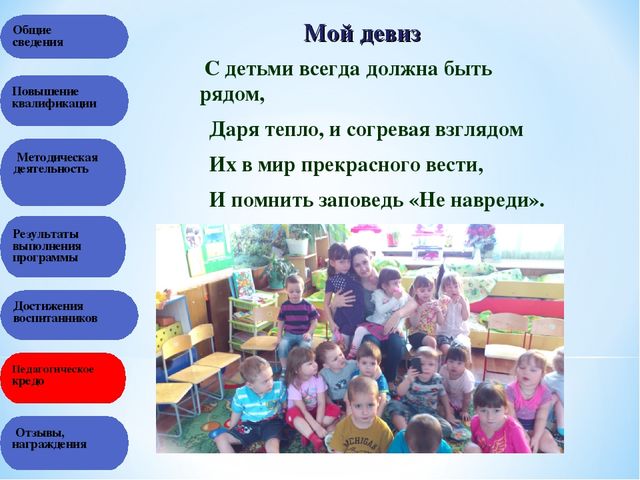 Общие сведения

Повышение квалификации

Методическая деятельность

Результаты выполнения программы

Достижения воспитанников

Педагогическое кредо

Отзывы, награждения

Мой девиз

С детьми всегда должна быть рядом,

Даря тепло, и согревая взглядом

Их в мир прекрасного вести,

И помнить заповедь «Не навреди».

MICHIGAN